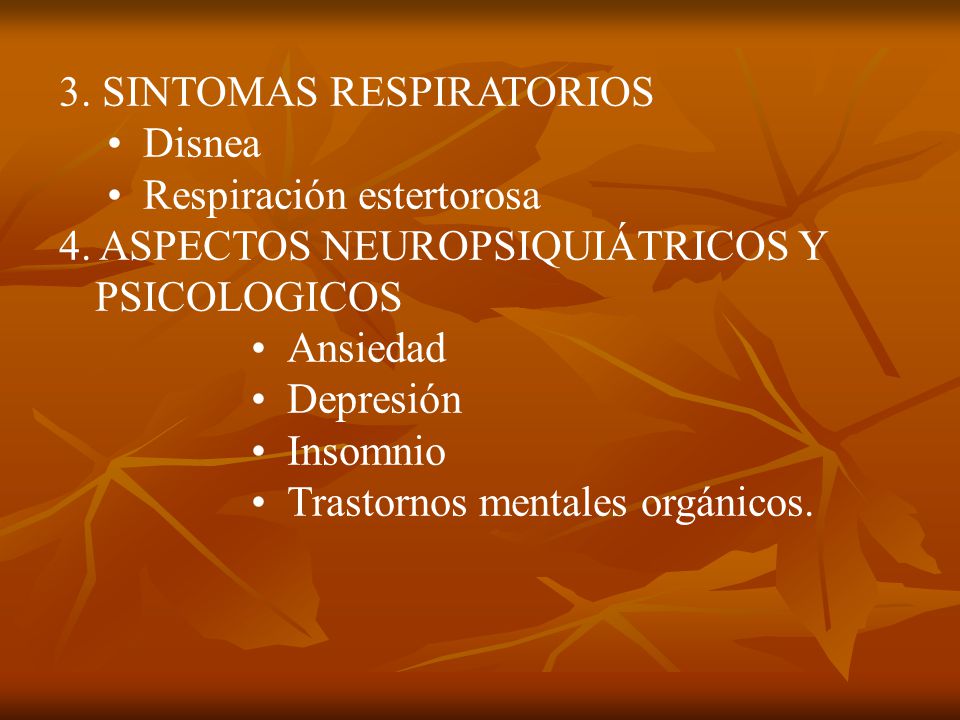 3. SINTOMAS RESPIRATORIOS

• Disnea
• Respiración estertorosa

4. ASPECTOS NEUROPSIQUIÁTRICOS Y PSICOLOGICOS

• Ansiedad
• Depresión
• Insomnio
• Trastornos mentales orgánicos.